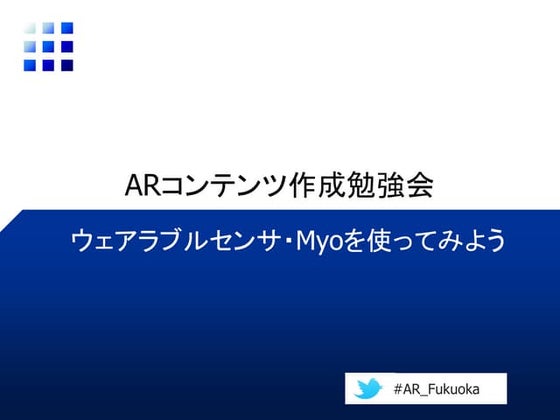 ARコンテンツ作成勉強会

ウェアラブルセンサ・Myoを使ってみよう

#AR_Fukuoka